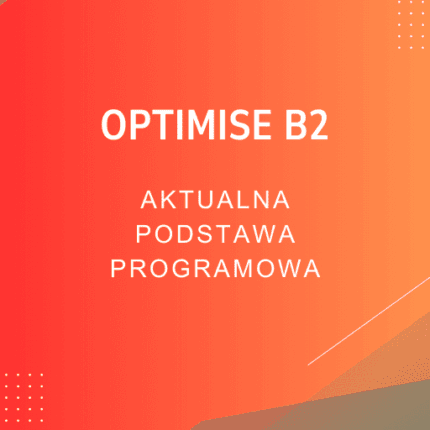 OPTIMISE B2

AKTUALNA PODSTAWA PROGRAMOWA